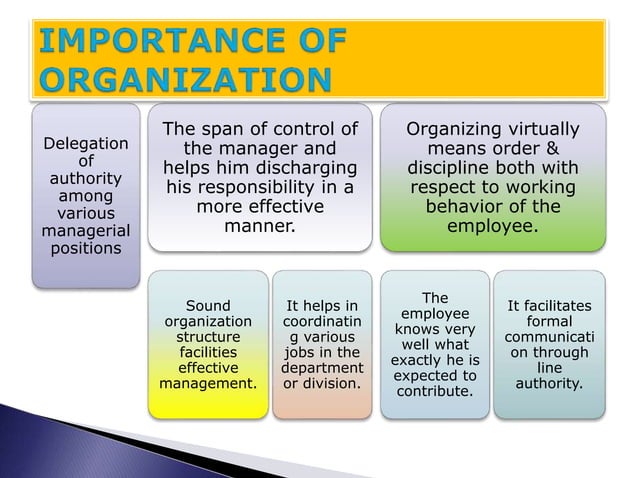 IMPORTANCE OF ORGANIZATION

Delegation of authority among various managerial positions

The span of control of the manager and helps him discharging his responsibility in a more effective manner.

Organizing virtually means order & discipline both with respect to working behavior of the employee.

Sound organization structure facilities effective management.

It helps in coordinating various jobs in the department or division.

The employee knows very well what exactly he is expected to contribute.

It facilitates formal communication through line authority.